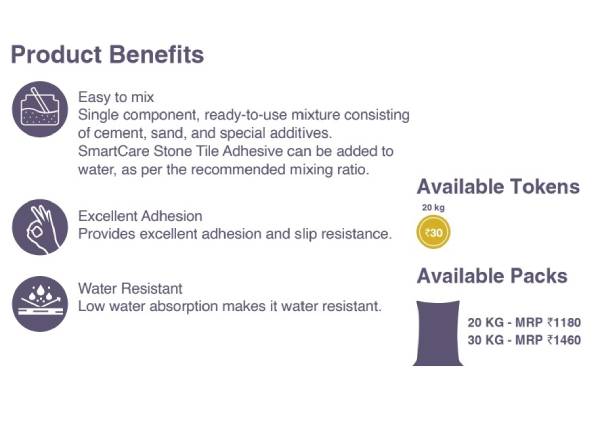 Product Benefits

Easy to mix
Single component, ready-to-use mixture consisting of cement, sand, and special additives. SmartCare Stone Tile Adhesive can be added to water, as per the recommended mixing ratio.

Excellent Adhesion
Provides excellent adhesion and slip resistance.

Water Resistant
Low water absorption makes it water resistant.

Available Tokens

20 kg

₹30

Available Packs

20 KG - MRP ₹1180
30 KG - MRP ₹1460